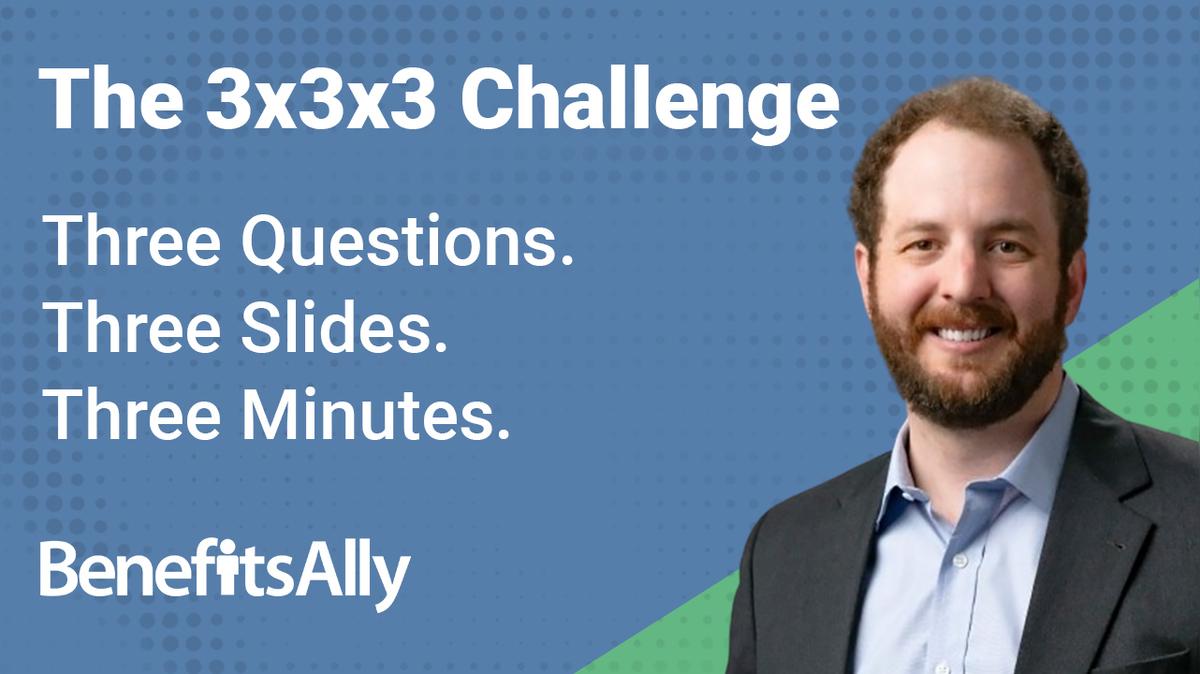 The 3x3x3 Challenge

Three Questions.
Three Slides.
Three Minutes.

BenefitsAlly